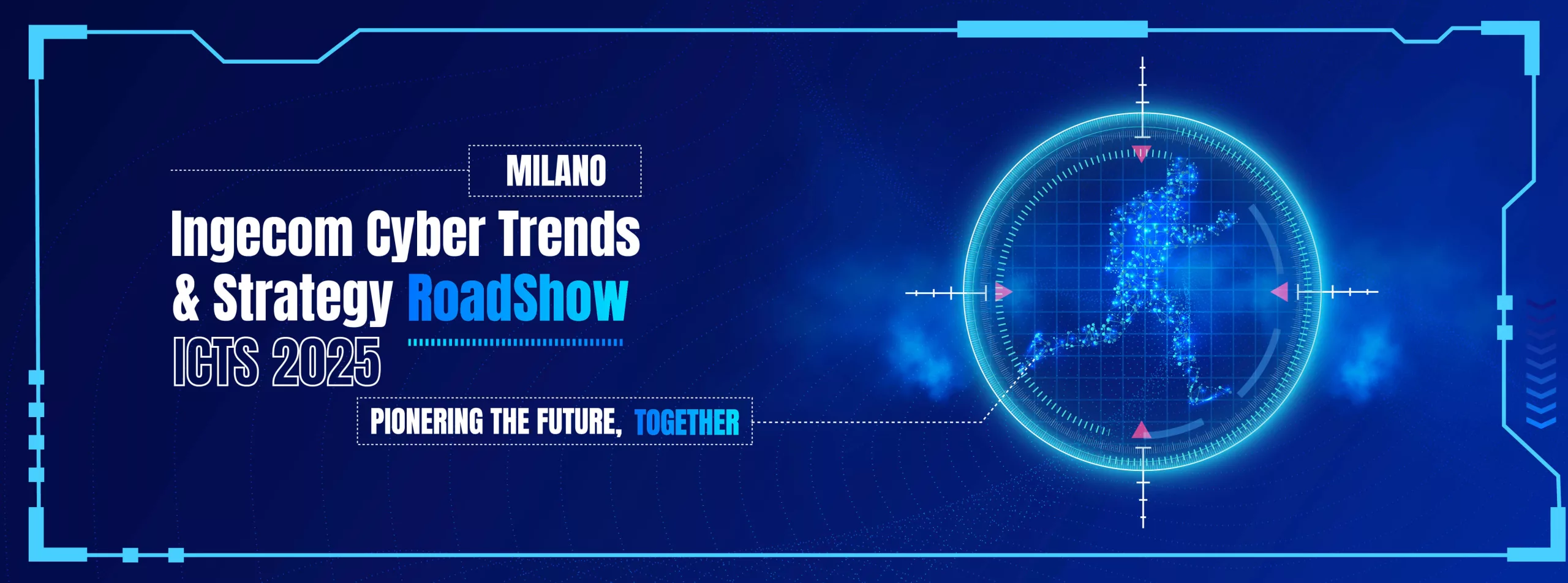 MILANO

Ingecom Cyber Trends & Strategy RoadShow

ICTS 2025

PIONERING THE FUTURE, TOGETHER